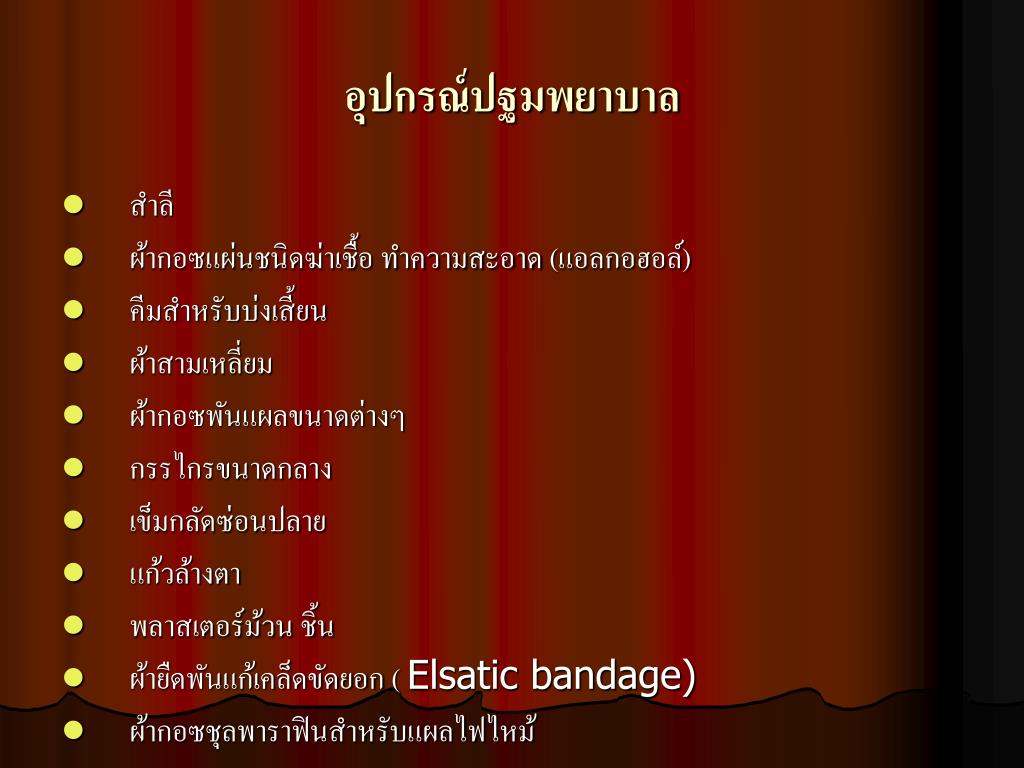 อุปกรณ์ปฐมพยาบาล

- สำลี
- ผ้ากอซแผ่นชนิดฆ่าเชื้อ ทำความสะอาด (แอลกอฮอล์)
- คีมสำหรับบ่งเสี้ยน
- ผ้าสามเหลี่ยม
- ผ้ากอซพันแผลขนาดต่างๆ
- กรรไกรขนาดกลาง
- เข็มกลัดซ่อนปลาย
- แก้วล้างตา
- พลาสเตอร์ม้วน ชิ้น
- ผ้ายืดพันแก้เคล็ดขัดยอก ( Elsatic bandage)
- ผ้ากอซชุลพาราฟินสำหรับแผลไฟไหม้